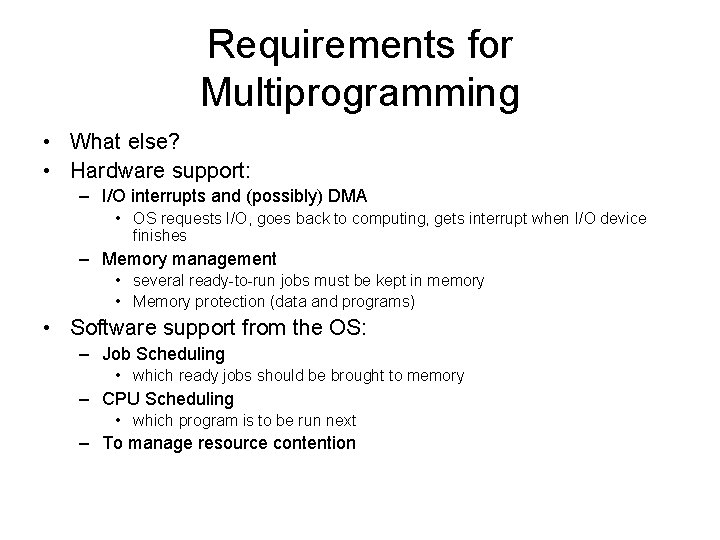 Requirements for Multiprogramming

• What else?
• Hardware support:
– I/O interrupts and (possibly) DMA
• OS requests I/O, goes back to computing, gets interrupt when I/O device finishes
– Memory management
• several ready-to-run jobs must be kept in memory
• Memory protection (data and programs)
• Software support from the OS:
– Job Scheduling
• which ready jobs should be brought to memory
– CPU Scheduling
• which program is to be run next
– To manage resource contention